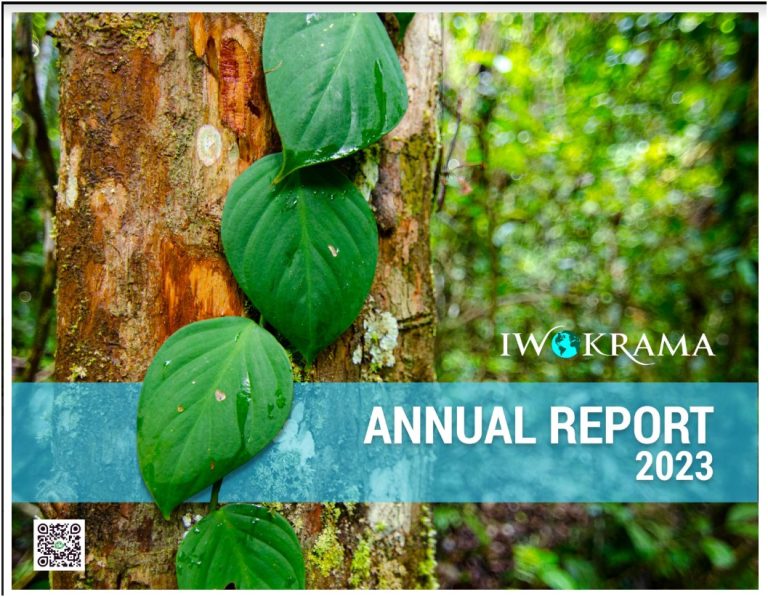 IWOKRAMA

ANNUAL REPORT
2023